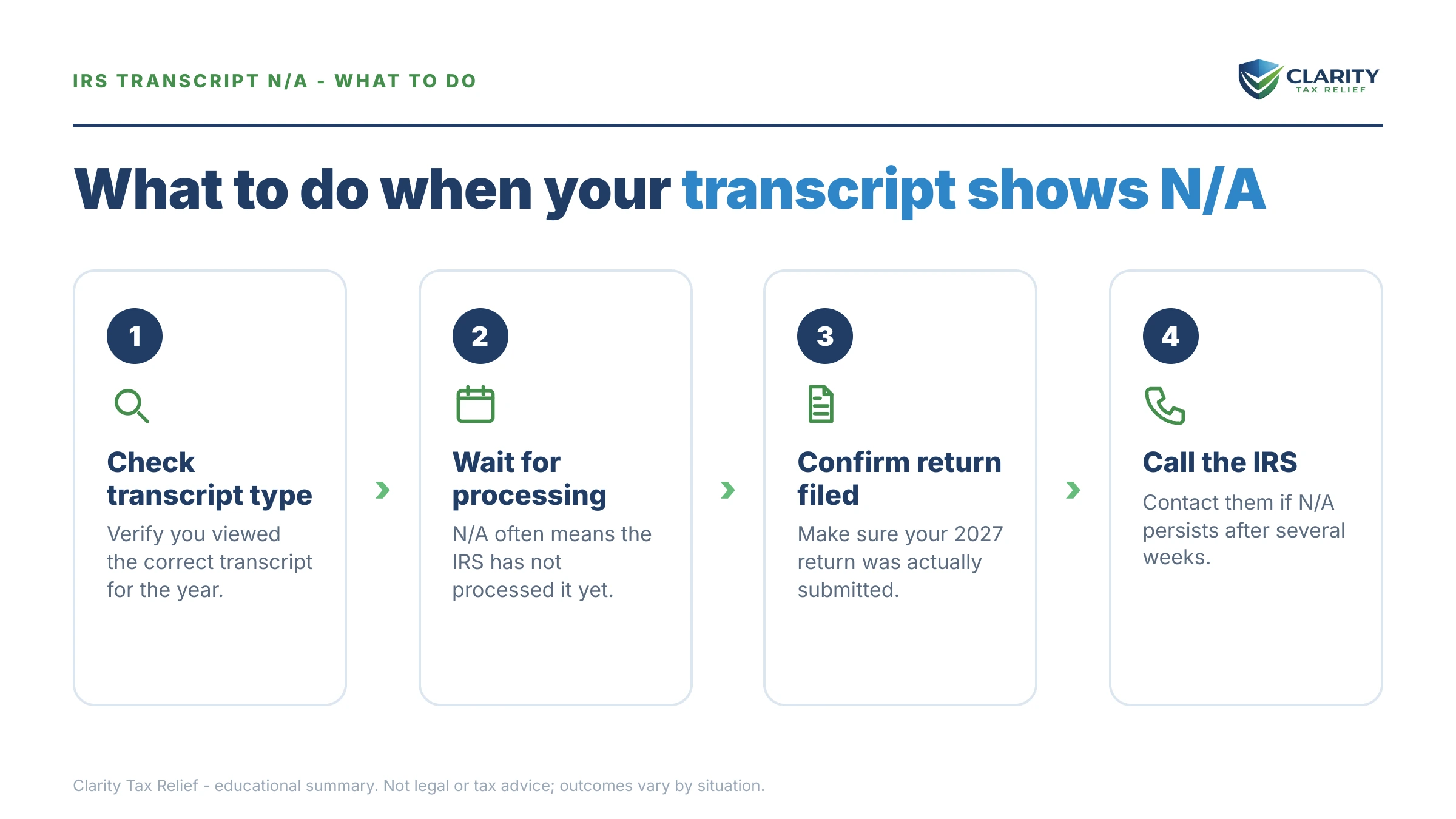 IRS TRANSCRIPT N/A - WHAT TO DO

CLARITY
TAX RELIEF

What to do when your transcript shows N/A

1

Check transcript type

Verify you viewed the correct transcript for the year.

2

Wait for processing

N/A often means the IRS has not processed it yet.

3

Confirm return filed

Make sure your 2027 return was actually submitted.

4

Call the IRS

Contact them if N/A persists after several weeks.

Clarity Tax Relief - educational summary. Not legal or tax advice; outcomes vary by situation.